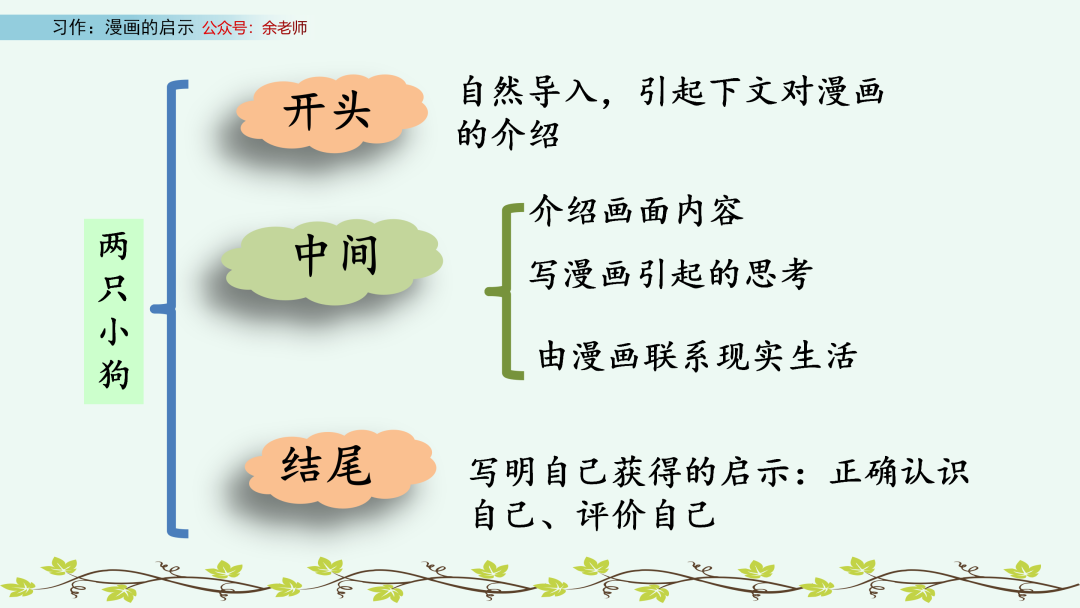 习作：漫画的启示 公众号：余老师

两只小狗

开头

自然导入，引起下文对漫画的介绍

中间

介绍画面内容

写漫画引起的思考

由漫画联系现实生活

结尾

写明自己获得的启示：正确认识自己、评价自己